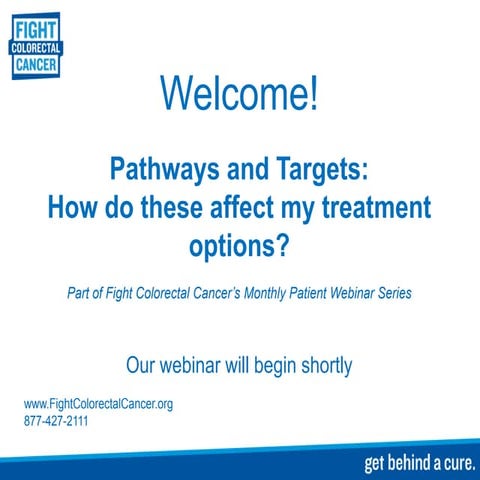 FIGHT
COLORECTAL
CANCER

Welcome!

Pathways and Targets:
How do these affect my treatment options?

Part of Fight Colorectal Cancer's Monthly Patient Webinar Series

Our webinar will begin shortly

www.FightColorectalCancer.org
877-427-2111

get behind a cure.